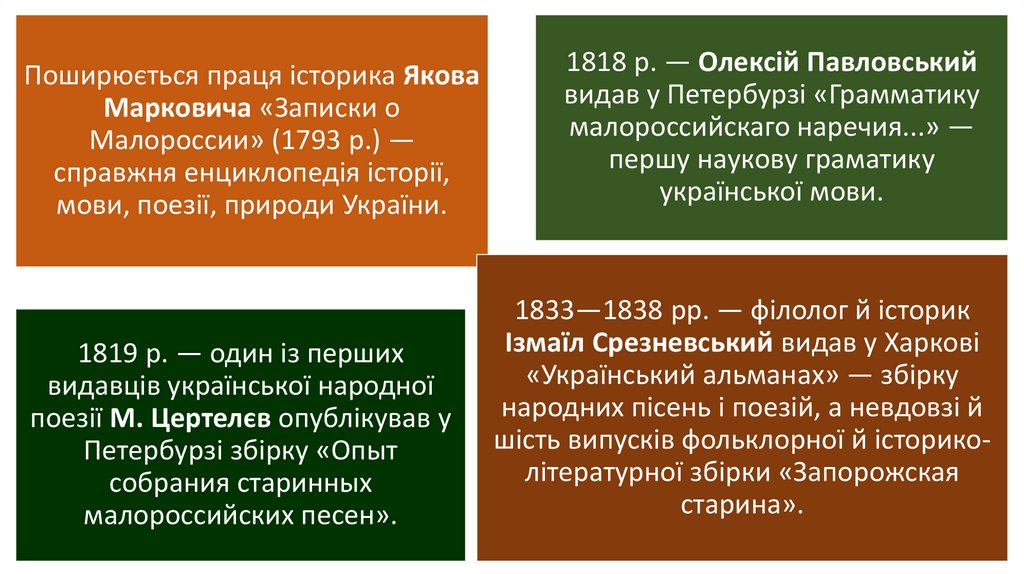 Поширюється праця історика Якова Марковича «Записки о Малороссии» (1793 р.) — справжня енциклопедія історії, мови, поезії, природи України.

1818 р. — Олексій Павловський видав у Петербурзі «Грамматику малороссийскаго наречия...» — першу наукову граматику української мови.

1819 р. — один із перших видавців української народної поезії М. Цертелєв опублікував у Петербурзі збірку «Опыт собрания старинных малороссийских песен».

1833—1838 рр. — філолог й історик Ізмаїл Срезневський видав у Харкові «Український альманах» — збірку народних пісень і поезій, а невдовзі й шість випусків фольклорної й історико-літературної збірки «Запорожская старина».